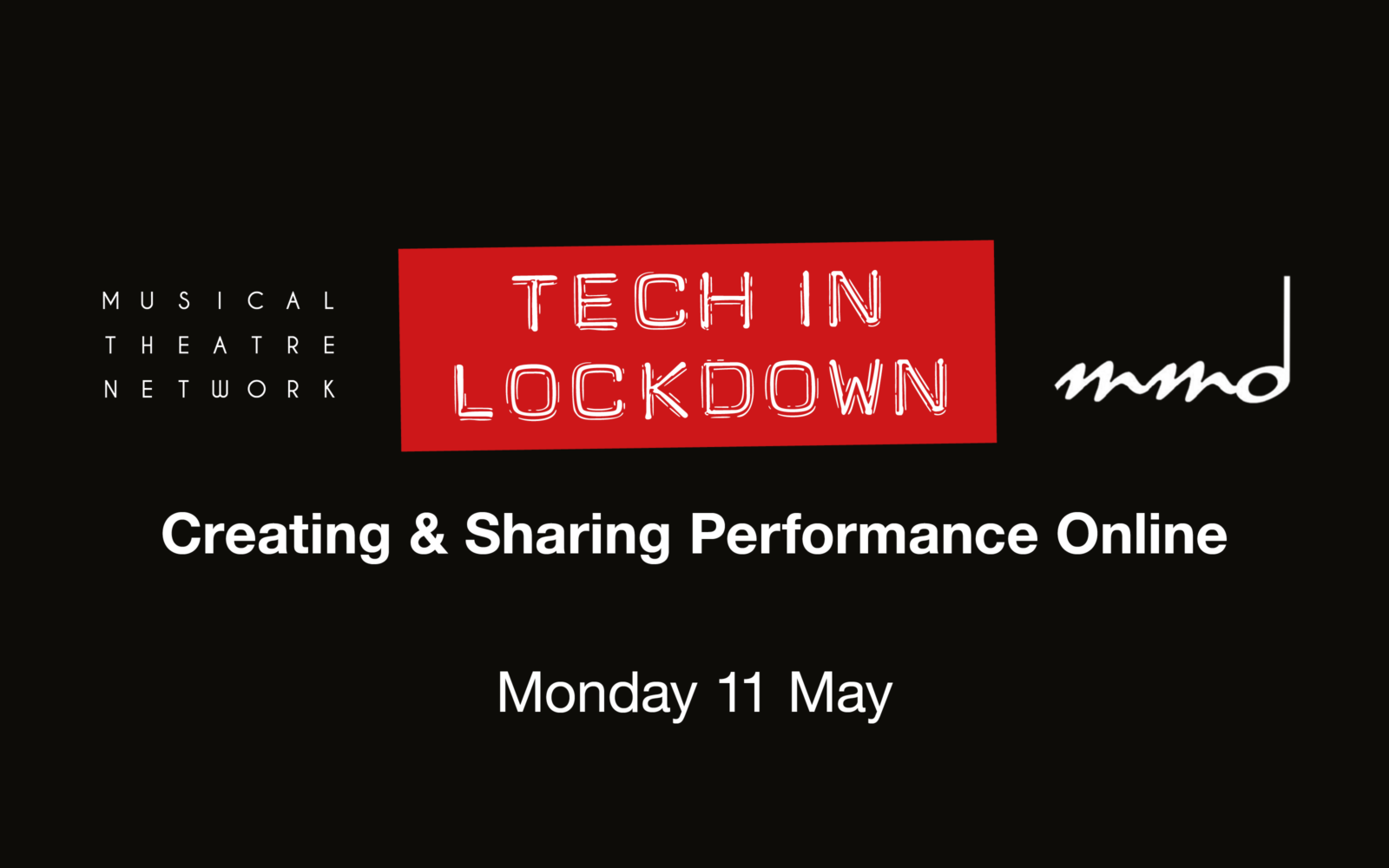 MUSICAL
THEATRE
NETWORK

TECH IN
LOCKDOWN

mmd

Creating & Sharing Performance Online

Monday 11 May